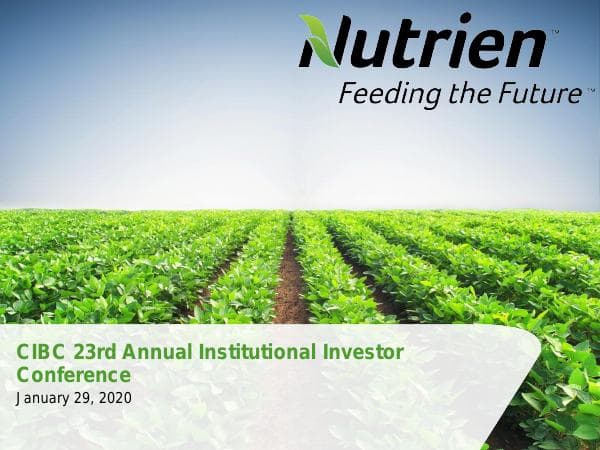 Nutrien™
Feeding the Future™

CIBC 23rd Annual Institutional Investor Conference
January 29, 2020